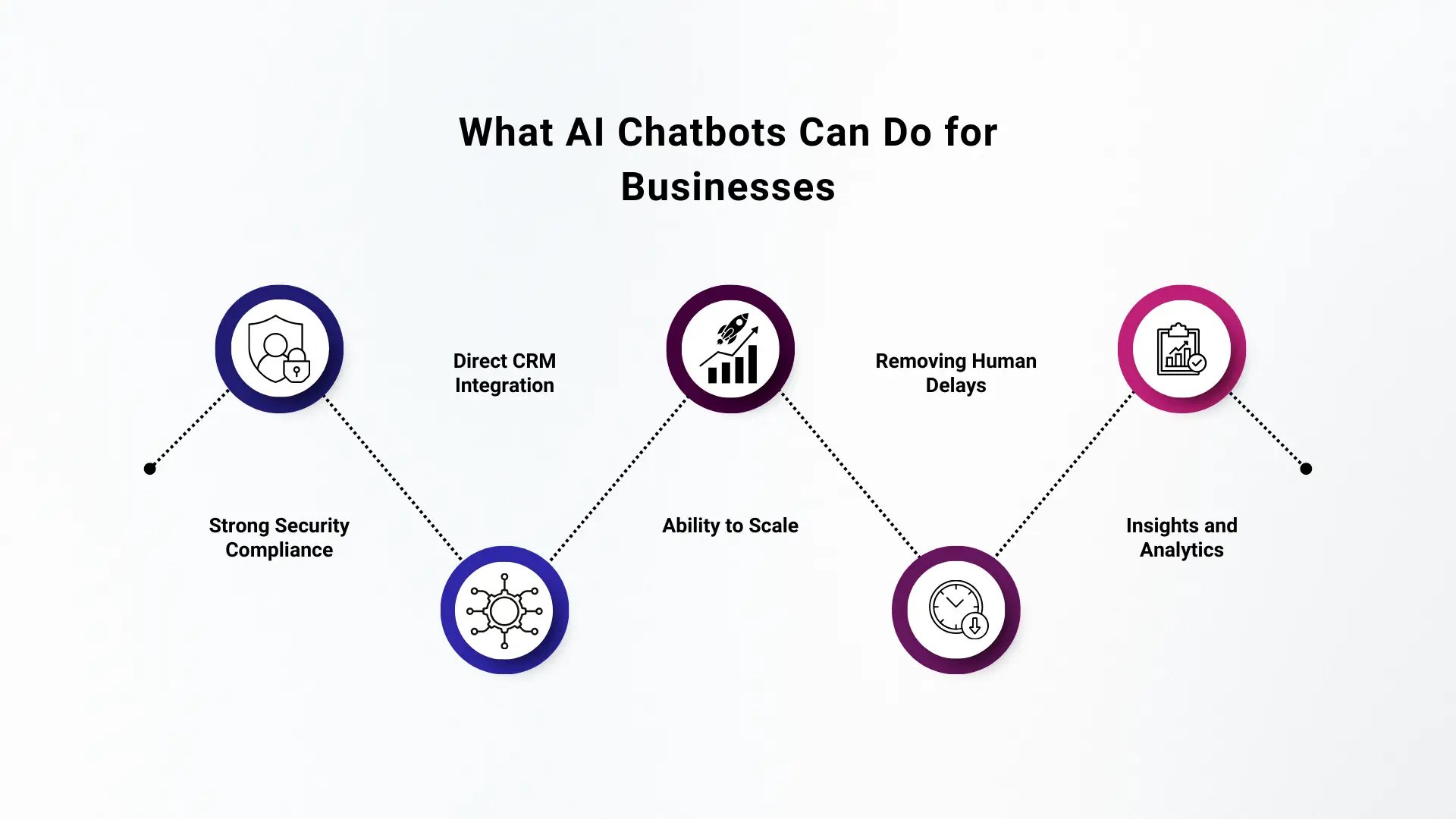 What AI Chatbots Can Do for Businesses

Strong Security Compliance

Direct CRM Integration

Ability to Scale

Removing Human Delays

Insights and Analytics